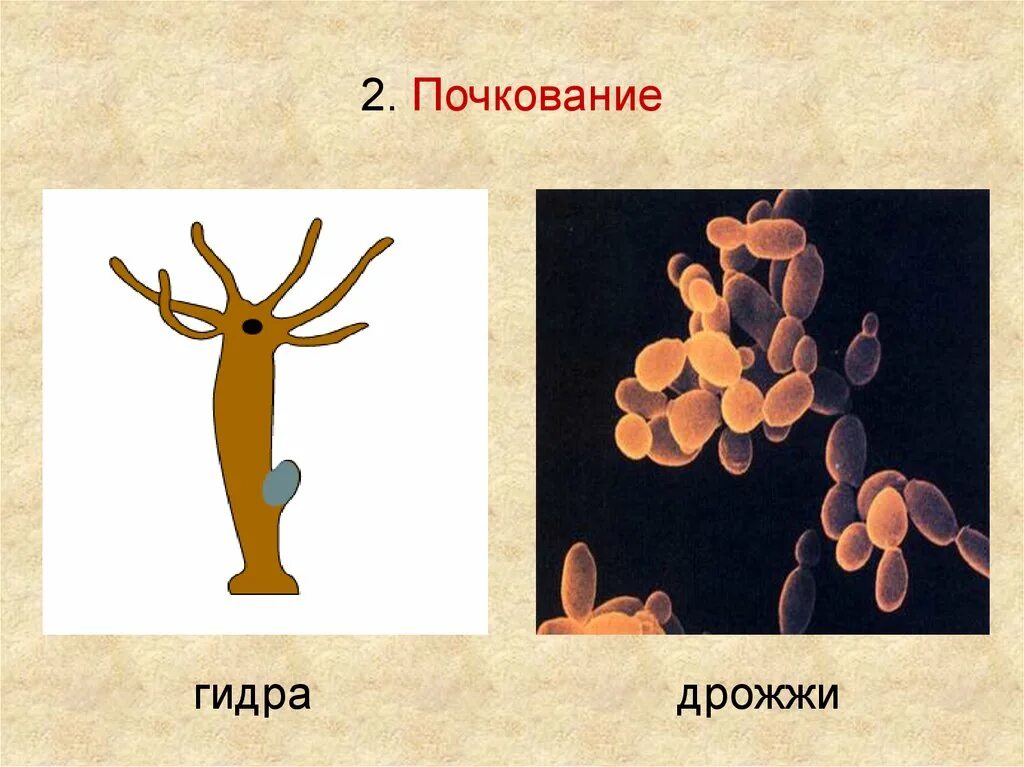 2. Почкование

гидра

дрожжи